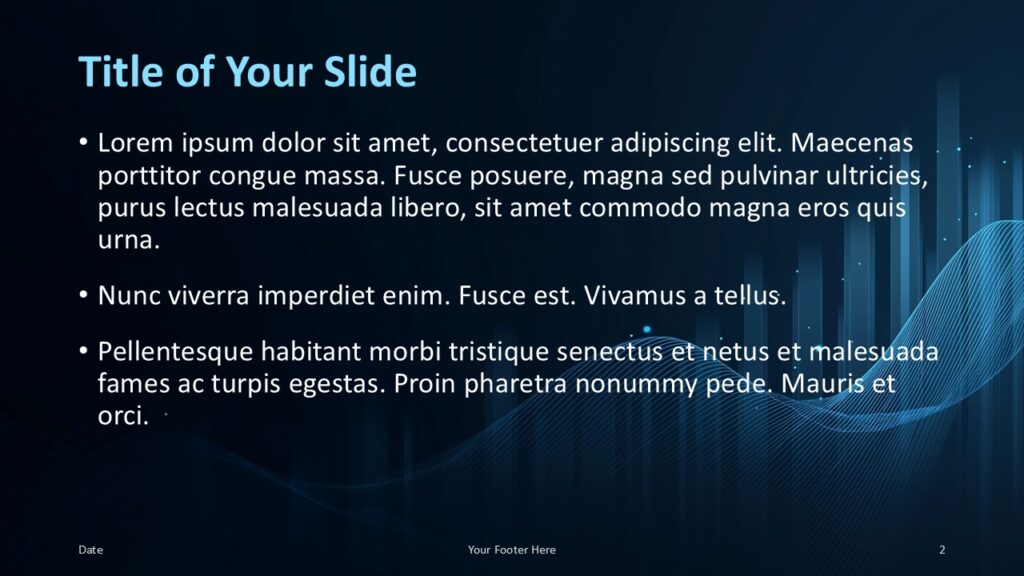 Title of Your Slide

• Lorem ipsum dolor sit amet, consectetuer adipiscing elit. Maecenas porttitor congue massa. Fusce posuere, magna sed pulvinar ultricies, purus lectus malesuada libero, sit amet commodo magna eros quis urna.

• Nunc viverra imperdiet enim. Fusce est. Vivamus a tellus.

• Pellentesque habitant morbi tristique senectus et netus et malesuada fames ac turpis egestas. Proin pharetra nonummy pede. Mauris et orci.

Date

Your Footer Here

2